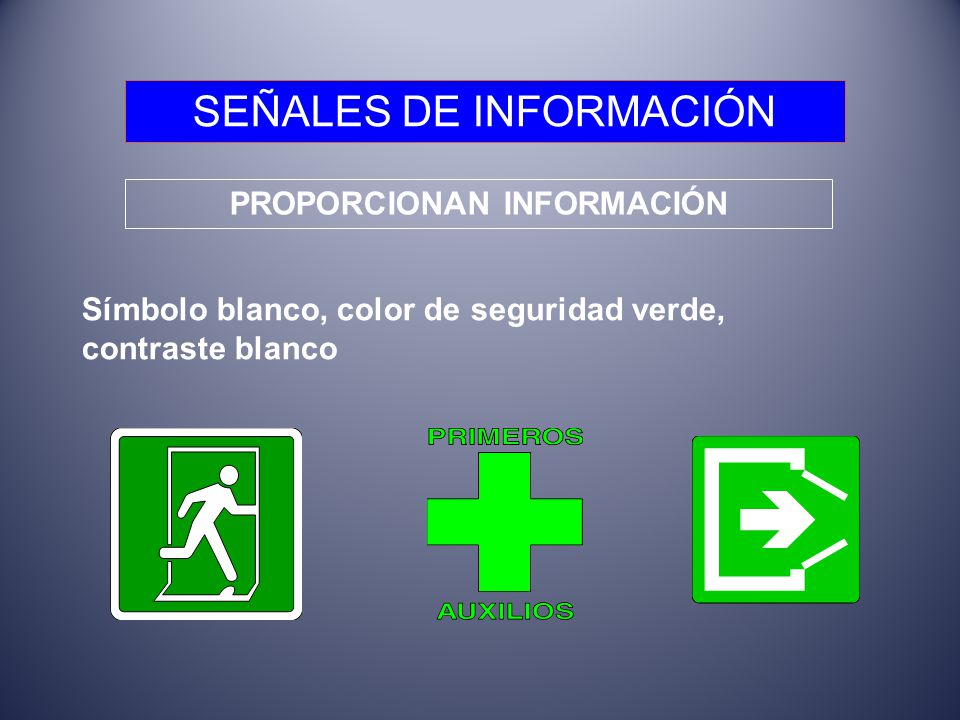 SEÑALES DE INFORMACIÓN

PROPORCIONAN INFORMACIÓN

Símbolo blanco, color de seguridad verde, contraste blanco

PRIMEROS

AUXILIOS